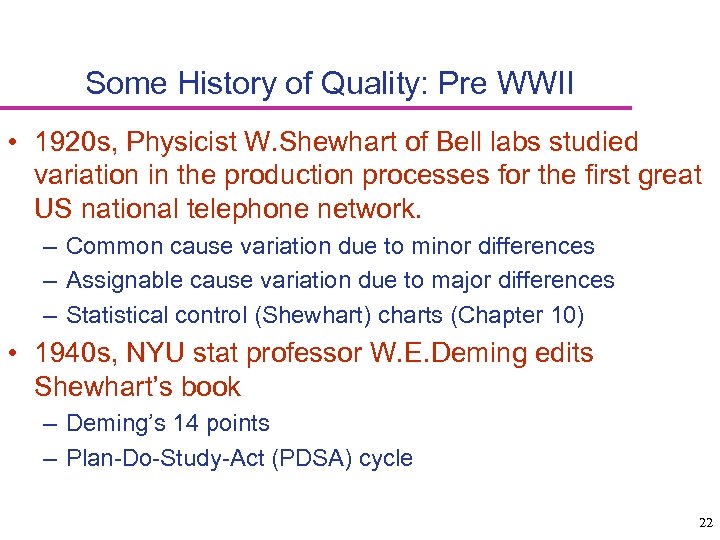 Some History of Quality: Pre WWII

• 1920s, Physicist W.Shewhart of Bell labs studied variation in the production processes for the first great US national telephone network.

– Common cause variation due to minor differences
– Assignable cause variation due to major differences
– Statistical control (Shewhart) charts (Chapter 10)

• 1940s, NYU stat professor W.E.Deming edits Shewhart's book

– Deming's 14 points
– Plan-Do-Study-Act (PDSA) cycle

22